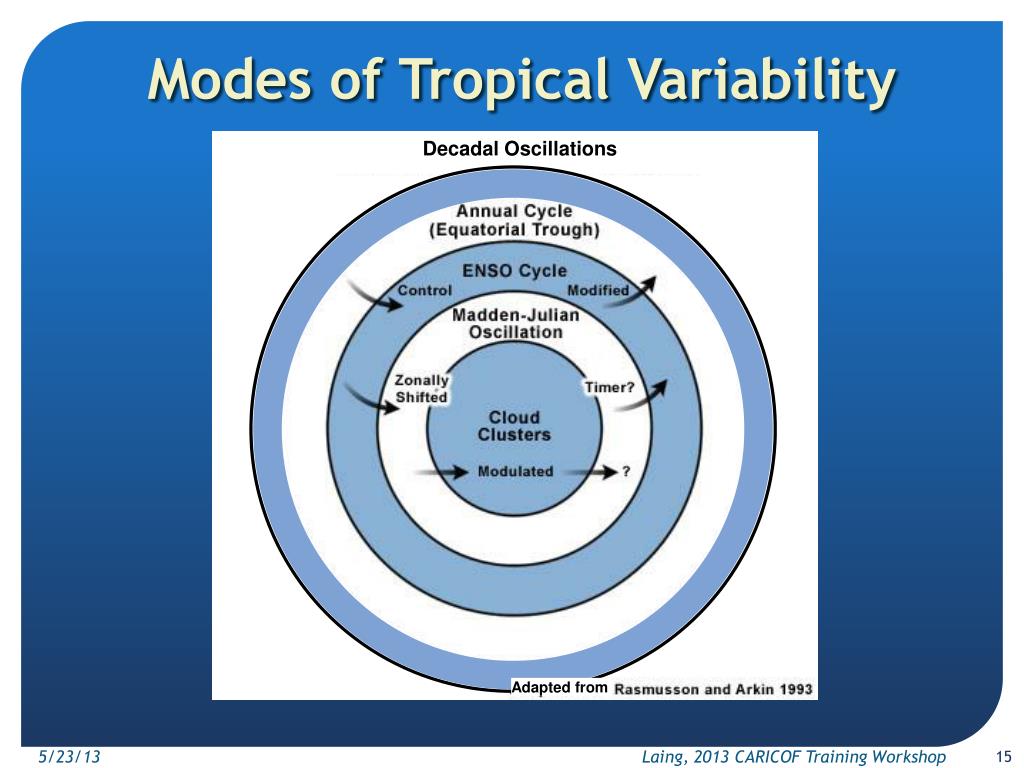 Modes of Tropical Variability

Decadal Oscillations

Annual Cycle (Equatorial Trough)

ENSO Cycle

Control

Modified

Madden-Julian Oscillation

Zonally Shifted

Timer?

Cloud Clusters

Modulated

?

Adapted from Rasmusson and Arkin 1993

5/23/13

Laing, 2013 CARICOF Training Workshop

15